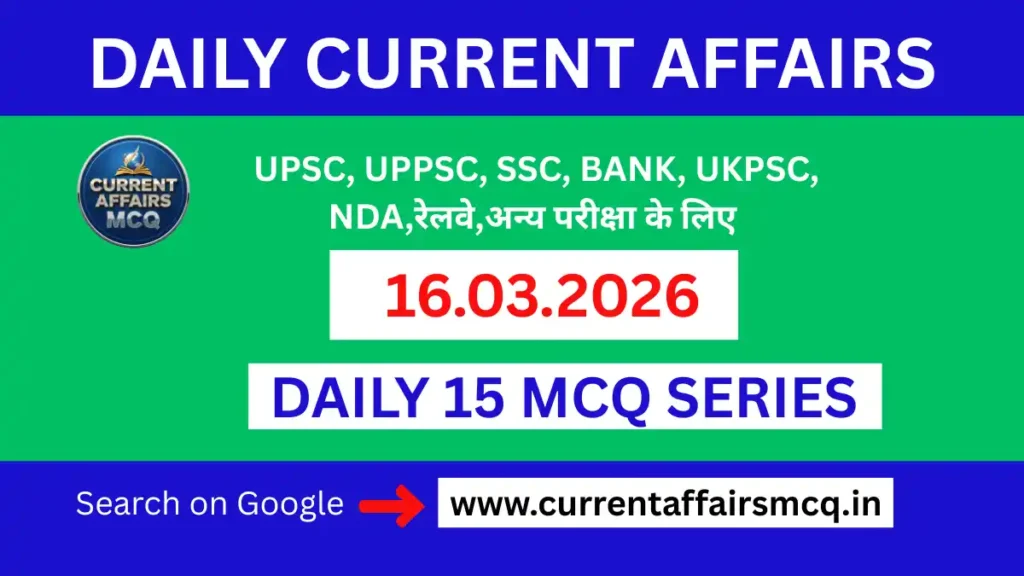 DAILY CURRENT AFFAIRS

CURRENT AFFAIRS MCQ

UPSC, UPPSC, SSC, BANK, UKPSC, NDA,रेलवे,अन्य परीक्षा के लिए

16.03.2026

DAILY 15 MCQ SERIES

Search on Google

www.currentaffairsmcq.in